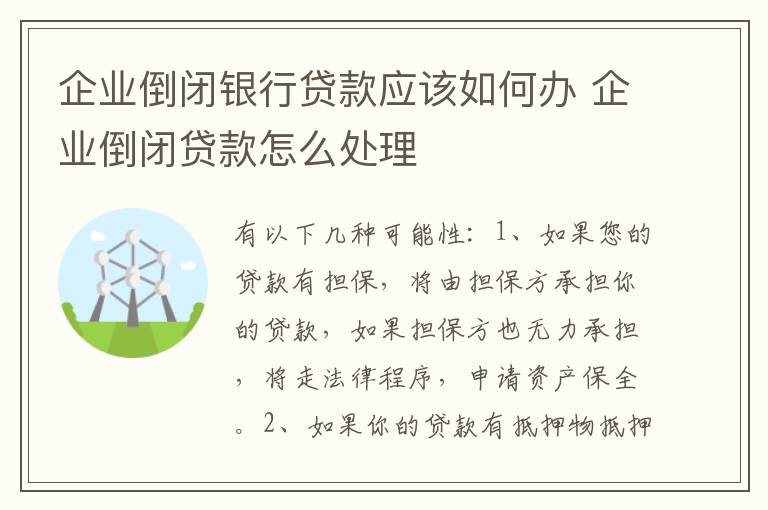 企业倒闭银行贷款应该如何办 企业倒闭贷款怎么处理

有以下几种可能性：1、如果您的贷款有担保，将由担保方承担你的贷款，如果担保方也无力承担，将走法律程序，申请资产保全。2、如果你的贷款有抵押物抵押